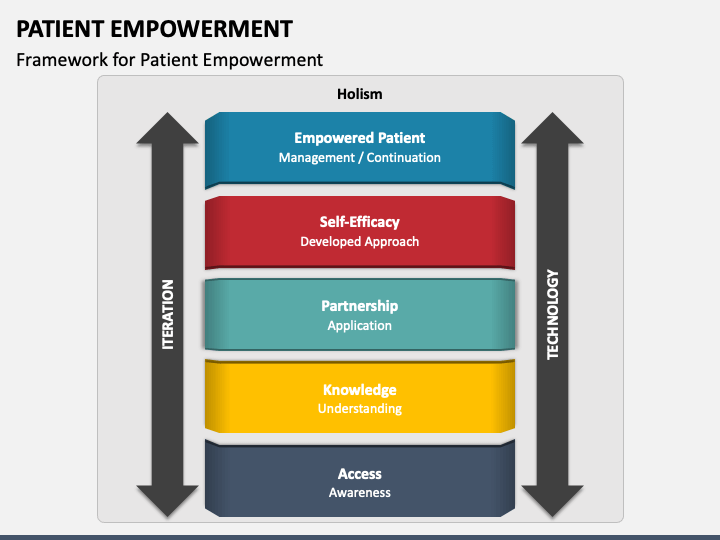 PATIENT EMPOWERMENT

Framework for Patient Empowerment

Holism

ITERATION

Empowered Patient
Management / Continuation

Self-Efficacy
Developed Approach

Partnership
Application

Knowledge
Understanding

Access
Awareness

TECHNOLOGY